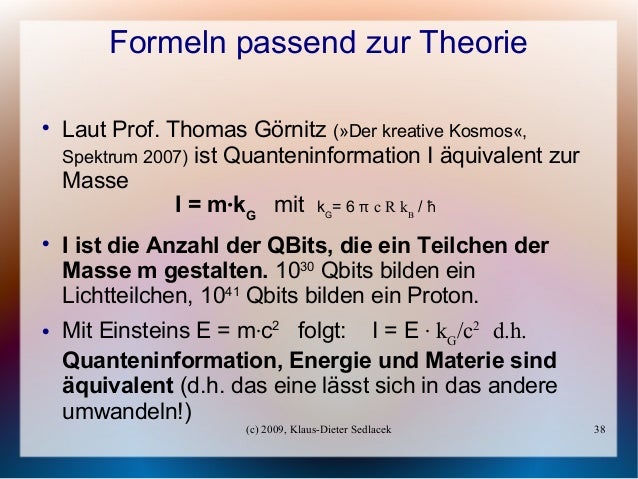 Formeln passend zur Theorie

• Laut Prof. Thomas Görnitz (»Der kreative Kosmos«, Spektrum 2007) ist Quanteninformation I äquivalent zur Masse

$I = m \cdot k_G$ mit $k_G = 6 \pi c R k_B / \hbar$

• I ist die Anzahl der QBits, die ein Teilchen der Masse m gestalten. $10^{30}$ Qbits bilden ein Lichtteilchen, $10^{41}$ Qbits bilden ein Proton.

• Mit Einsteins $E = m \cdot c^2$ folgt: $I = E \cdot k_G/c^2$ d.h. Quanteninformation, Energie und Materie sind äquivalent (d.h. das eine lässt sich in das andere umwandeln!)

(c) 2009, Klaus-Dieter Sedlacek

38